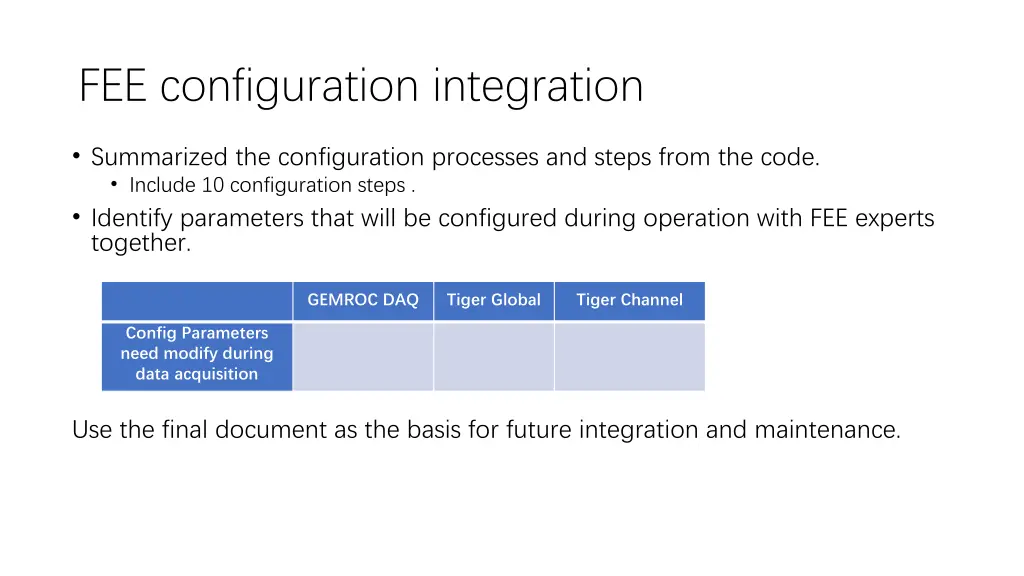 FEE configuration integration

• Summarized the configuration processes and steps from the code.
  • Include 10 configuration steps .
• Identify parameters that will be configured during operation with FEE experts together.

| | GEMROC DAQ | Tiger Global | Tiger Channel |
|---|---|---|---|
| Config Parameters need modify during data acquisition | | | |

Use the final document as the basis for future integration and maintenance.